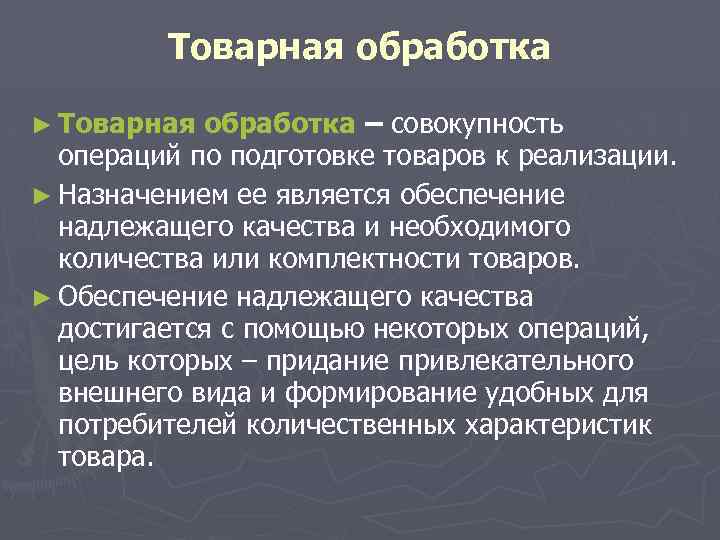 Товарная обработка

► Товарная обработка – совокупность операций по подготовке товаров к реализации.

► Назначением ее является обеспечение надлежащего качества и необходимого количества или комплектности товаров.

► Обеспечение надлежащего качества достигается с помощью некоторых операций, цель которых – придание привлекательного внешнего вида и формирование удобных для потребителей количественных характеристик товара.